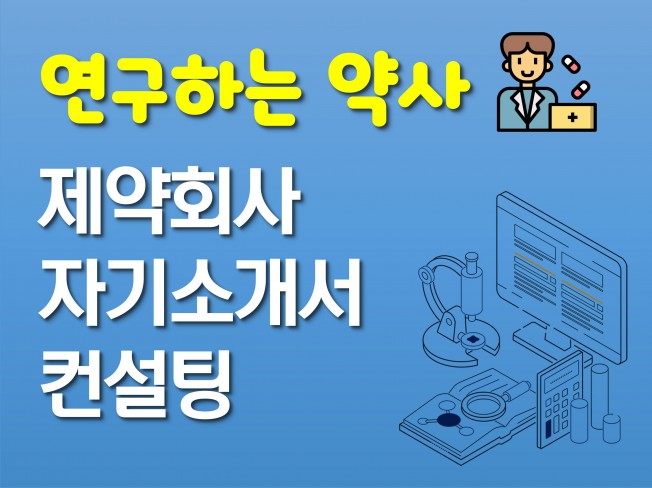 연구하는 약사

제약회사
자기소개서
컨설팅